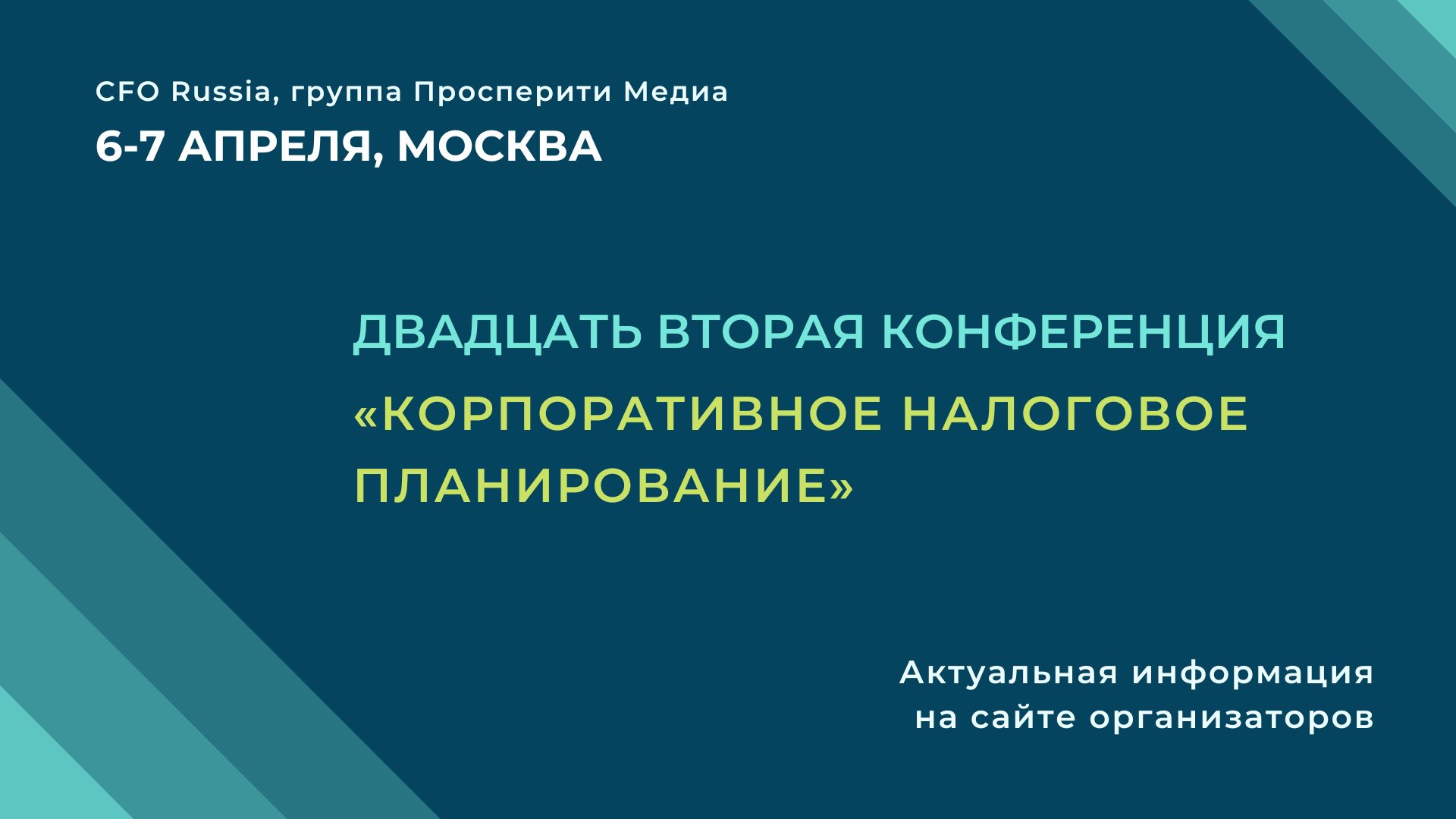 CFO Russia, группа Просперити Медиа

6-7 АПРЕЛЯ, МОСКВА

ДВАДЦАТЬ ВТОРАЯ КОНФЕРЕНЦИЯ

«КОРПОРАТИВНОЕ НАЛОГОВОЕ ПЛАНИРОВАНИЕ»

Актуальная информация на сайте организаторов